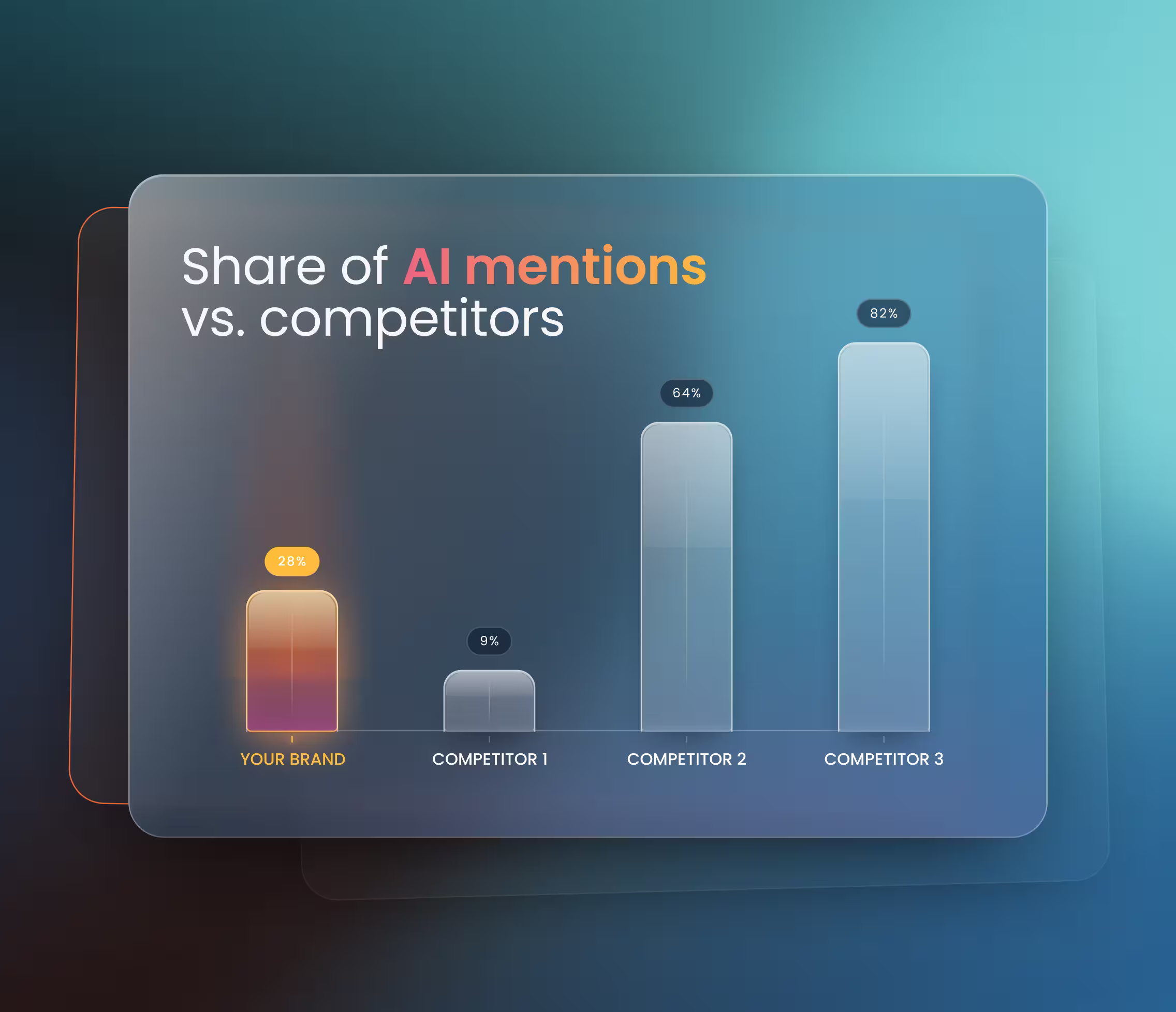 Share of AI mentions vs. competitors

28%

9%

64%

82%

YOUR BRAND

COMPETITOR 1

COMPETITOR 2

COMPETITOR 3